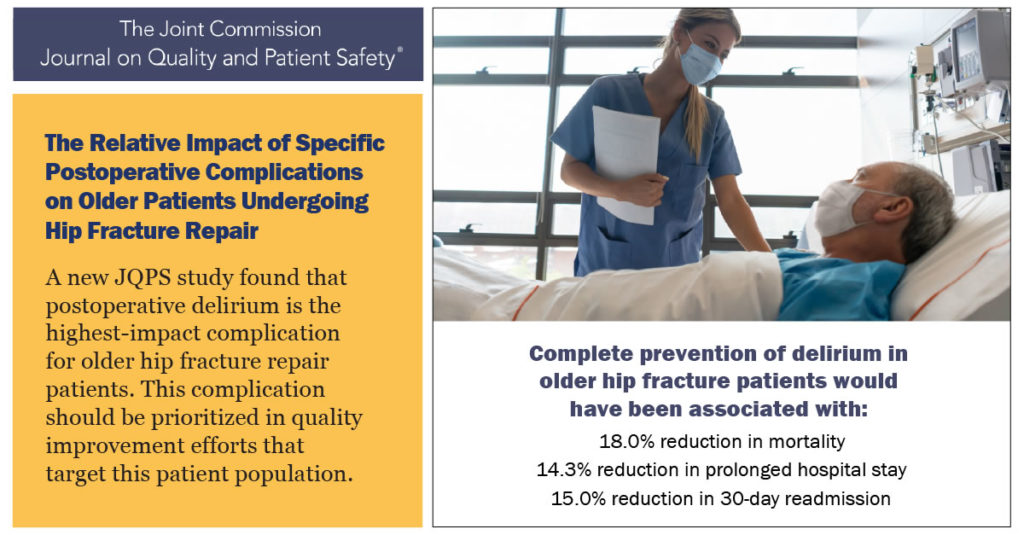 The Joint Commission
Journal on Quality and Patient Safety®

The Relative Impact of Specific Postoperative Complications on Older Patients Undergoing Hip Fracture Repair

A new JQPS study found that postoperative delirium is the highest-impact complication for older hip fracture repair patients. This complication should be prioritized in quality improvement efforts that target this patient population.

Complete prevention of delirium in older hip fracture patients would have been associated with:

18.0% reduction in mortality
14.3% reduction in prolonged hospital stay
15.0% reduction in 30-day readmission